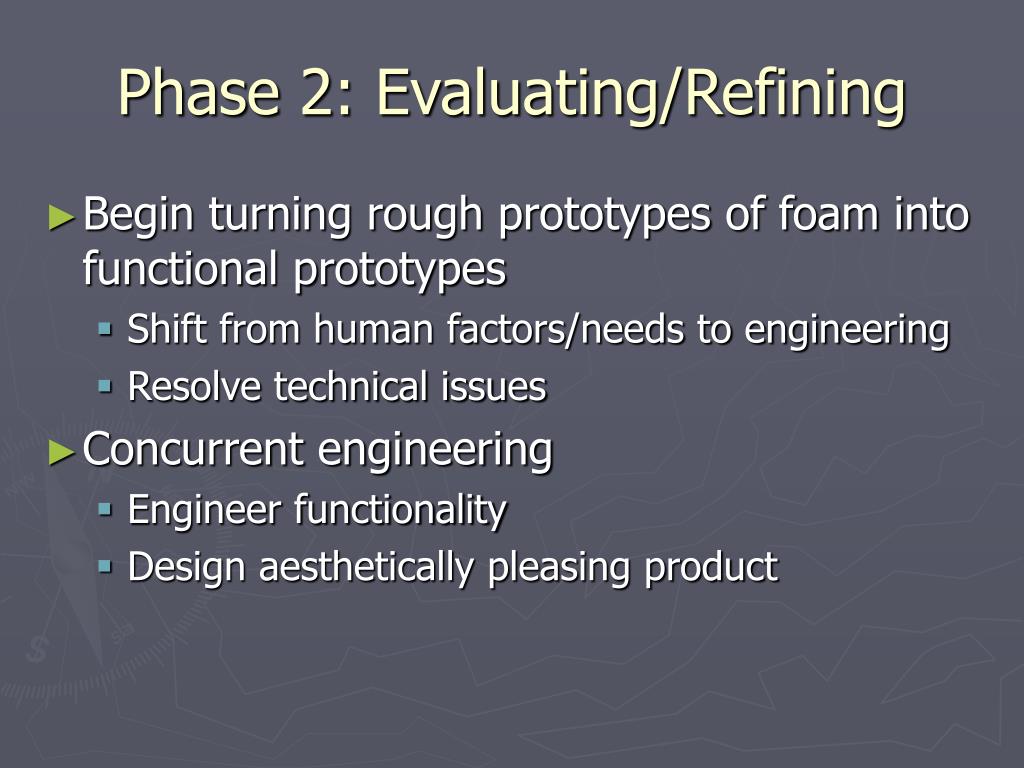 Phase 2: Evaluating/Refining

►Begin turning rough prototypes of foam into functional prototypes
▪ Shift from human factors/needs to engineering
▪ Resolve technical issues

►Concurrent engineering
▪ Engineer functionality
▪ Design aesthetically pleasing product